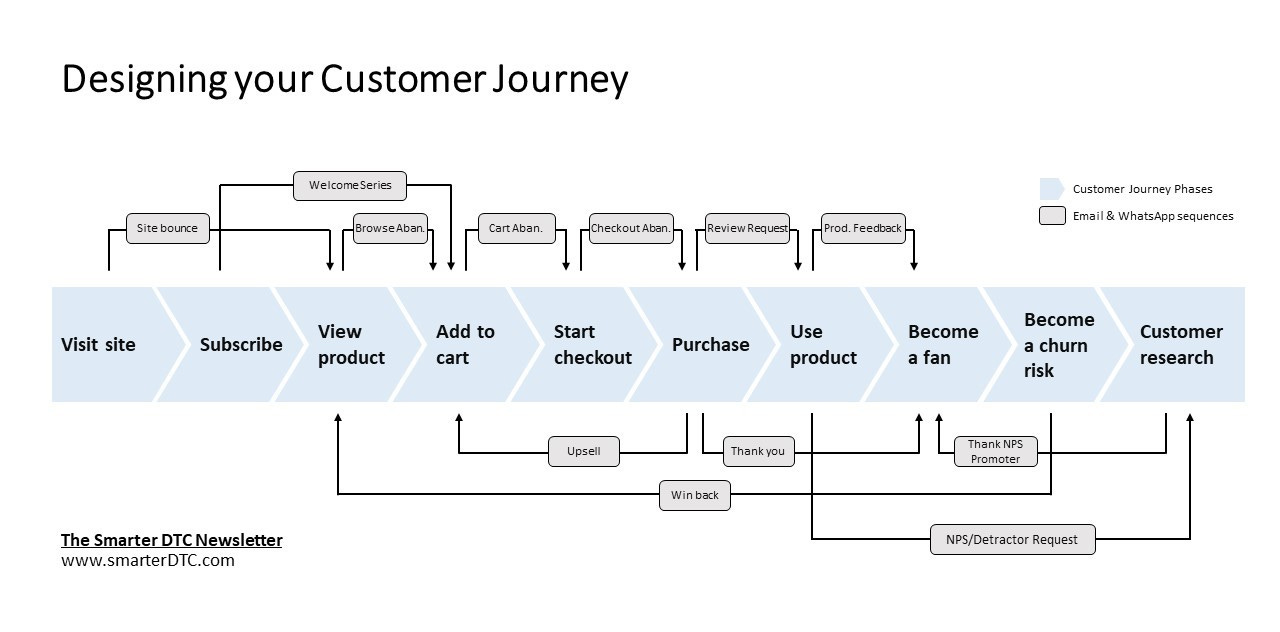 Designing your Customer Journey

Customer Journey Phases
Email & WhatsApp sequences

Welcome Series
Site bounce
Browse Aban.
Cart Aban.
Checkout Aban.
Review Request
Prod. Feedback

Visit site
Subscribe
View product
Add to cart
Start checkout
Purchase
Use product
Become a fan
Become a churn risk
Customer research

Upsell
Thank you
Thank NPS Promoter
Win back
NPS/Detractor Request

The Smarter DTC Newsletter
www.smarterDTC.com